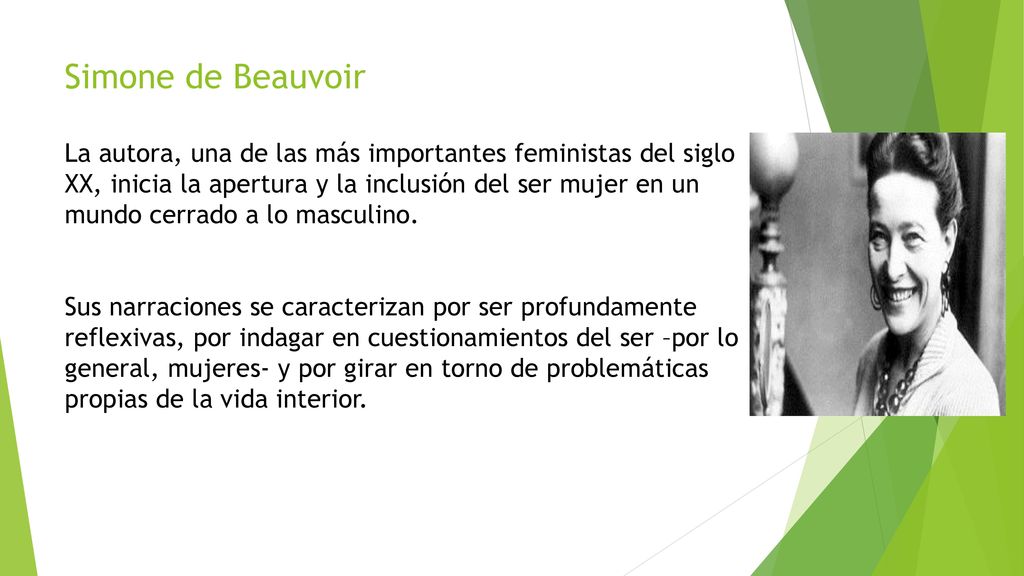 Simone de Beauvoir

La autora, una de las más importantes feministas del siglo XX, inicia la apertura y la inclusión del ser mujer en un mundo cerrado a lo masculino.

Sus narraciones se caracterizan por ser profundamente reflexivas, por indagar en cuestionamientos del ser –por lo general, mujeres- y por girar en torno de problemáticas propias de la vida interior.